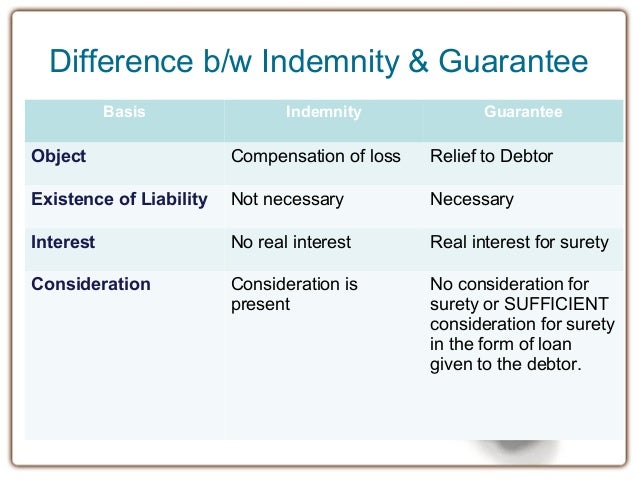 Difference b/w Indemnity & Guarantee

| Basis | Indemnity | Guarantee |
|---|---|---|
| Object | Compensation of loss | Relief to Debtor |
| Existence of Liability | Not necessary | Necessary |
| Interest | No real interest | Real interest for surety |
| Consideration | Consideration is present | No consideration for surety or SUFFICIENT consideration for surety in the form of loan given to the debtor. |